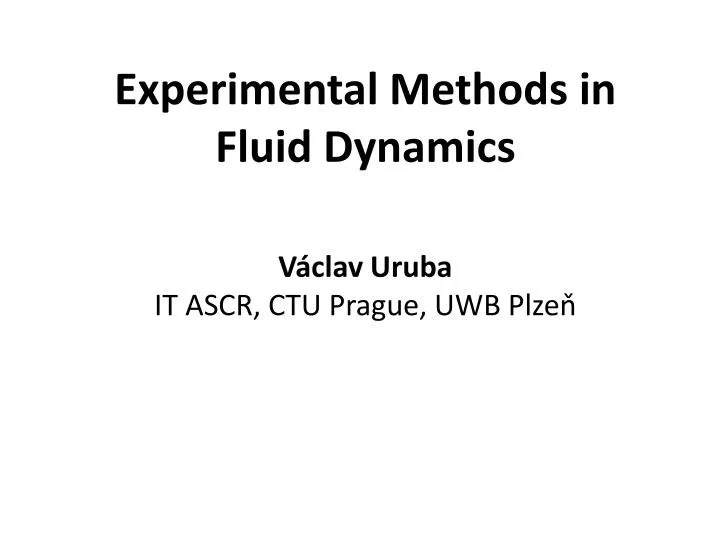 Experimental Methods in Fluid Dynamics

Václav Uruba
IT ASCR, CTU Prague, UWB Plzeň